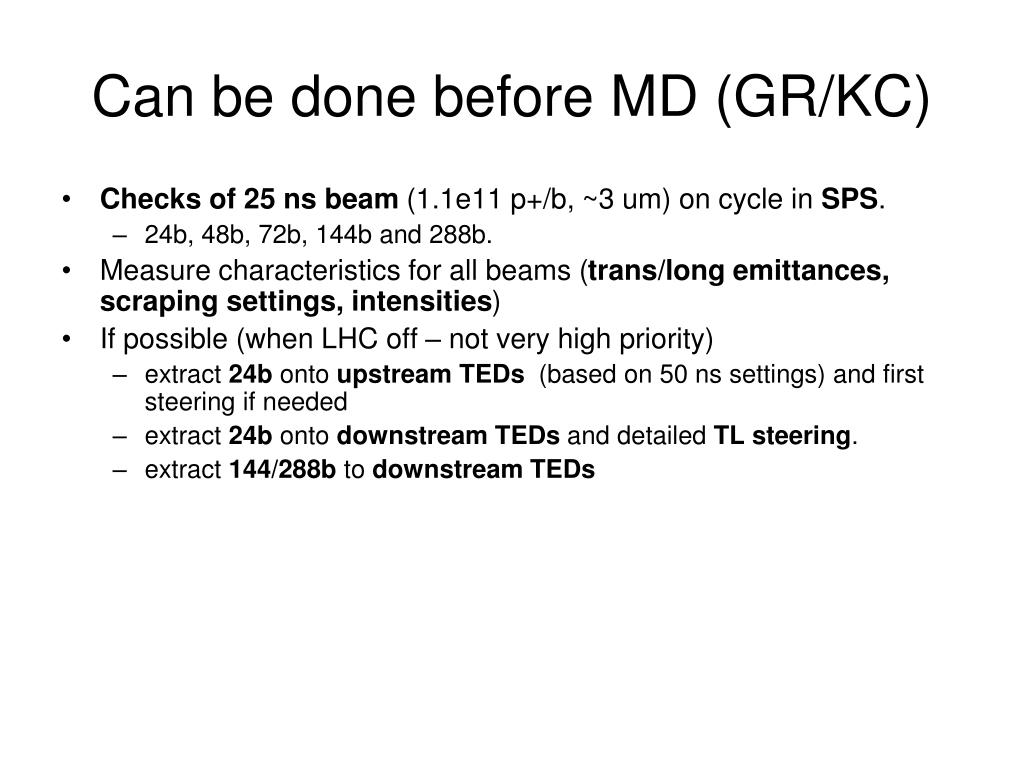 Can be done before MD (GR/KC)

• Checks of 25 ns beam (1.1e11 p+/b, ~3 um) on cycle in SPS.
  – 24b, 48b, 72b, 144b and 288b.
• Measure characteristics for all beams (trans/long emittances, scraping settings, intensities)
• If possible (when LHC off – not very high priority)
  – extract 24b onto upstream TEDs (based on 50 ns settings) and first steering if needed
  – extract 24b onto downstream TEDs and detailed TL steering.
  – extract 144/288b to downstream TEDs